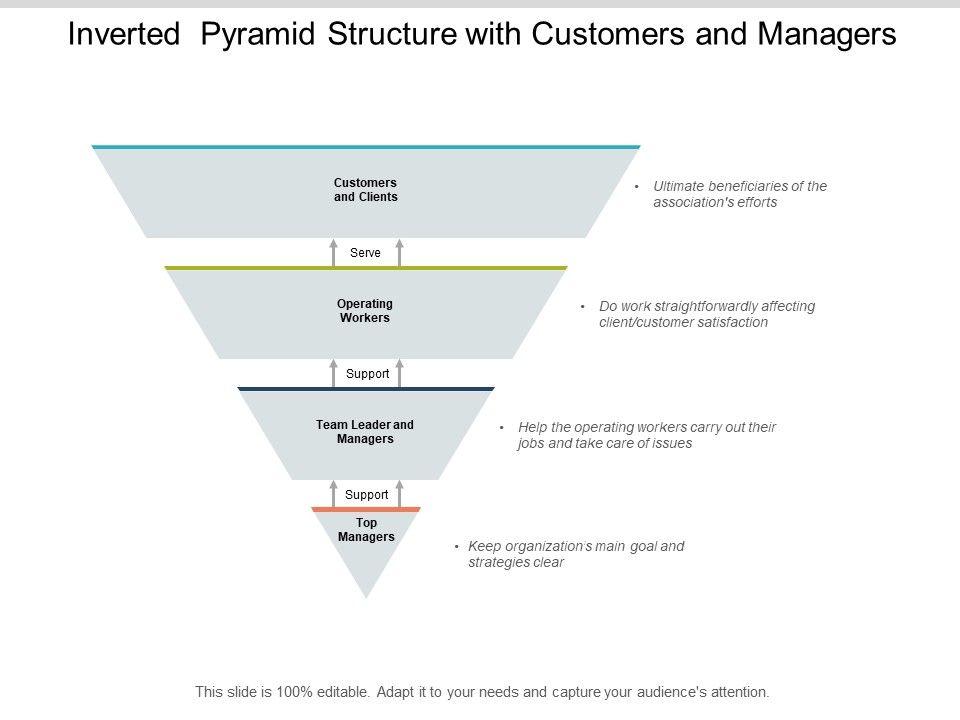 Inverted Pyramid Structure with Customers and Managers

Customers and Clients

• Ultimate beneficiaries of the association's efforts

Serve

Operating Workers

• Do work straightforwardly affecting client/customer satisfaction

Support

Team Leader and Managers

• Help the operating workers carry out their jobs and take care of issues

Support

Top Managers

• Keep organization's main goal and strategies clear

This slide is 100% editable. Adapt it to your needs and capture your audience's attention.